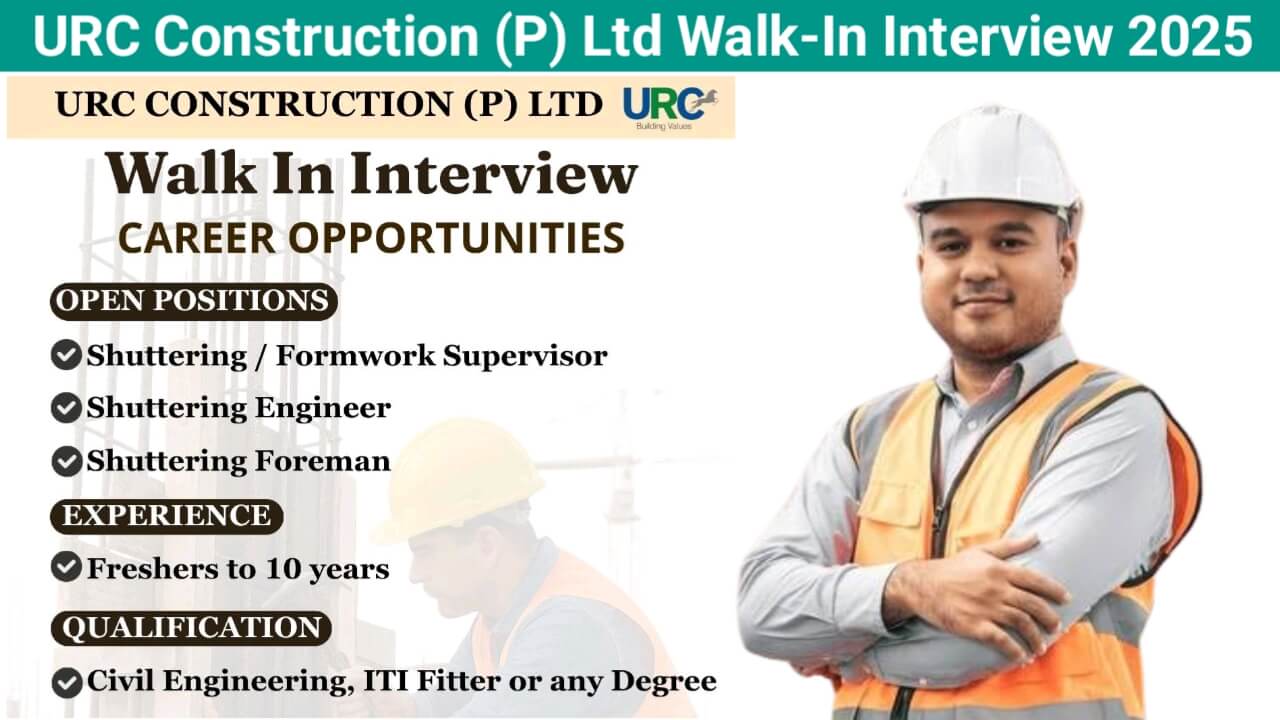 URC Construction (P) Ltd Walk-In Interview 2025

URC CONSTRUCTION (P) LTD URC Building Values

Walk In Interview

CAREER OPPORTUNITIES

OPEN POSITIONS

Shuttering / Formwork Supervisor

Shuttering Engineer

Shuttering Foreman

EXPERIENCE

Freshers to 10 years

QUALIFICATION

Civil Engineering, ITI Fitter or any Degree